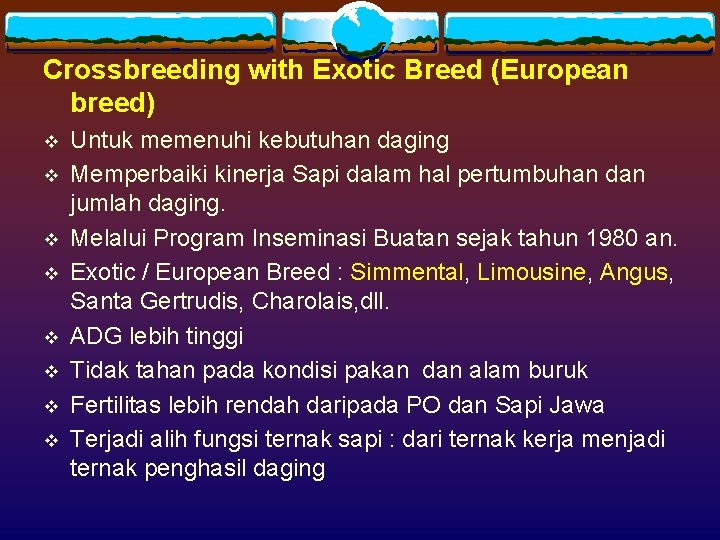 Crossbreeding with Exotic Breed (European breed)

❖ Untuk memenuhi kebutuhan daging
❖ Memperbaiki kinerja Sapi dalam hal pertumbuhan dan jumlah daging.
❖ Melalui Program Inseminasi Buatan sejak tahun 1980 an.
❖ Exotic / European Breed : Simmental, Limousine, Angus, Santa Gertrudis, Charolais,dll.
❖ ADG lebih tinggi
❖ Tidak tahan pada kondisi pakan dan alam buruk
❖ Fertilitas lebih rendah daripada PO dan Sapi Jawa
❖ Terjadi alih fungsi ternak sapi : dari ternak kerja menjadi ternak penghasil daging